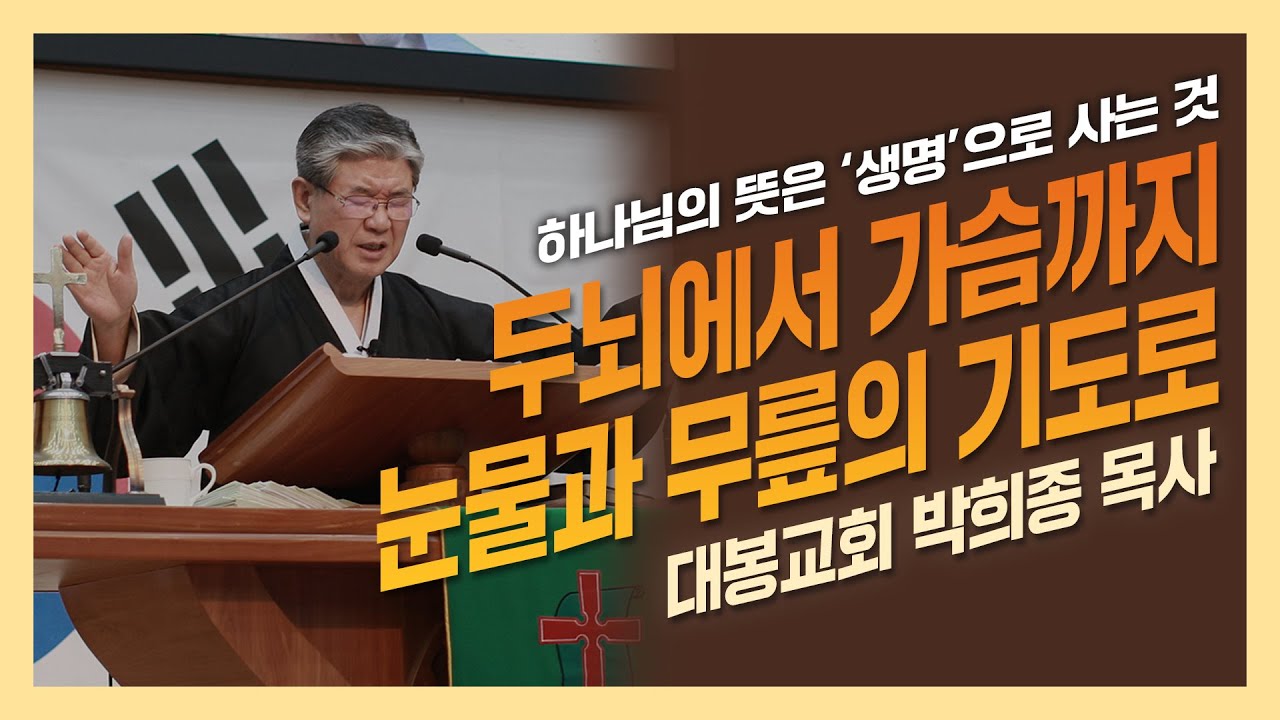 하나님의 뜻은 '생명'으로 사는 것
두뇌에서 가슴까지
눈물과 무릎의 기도로
대봉교회 박희종 목사